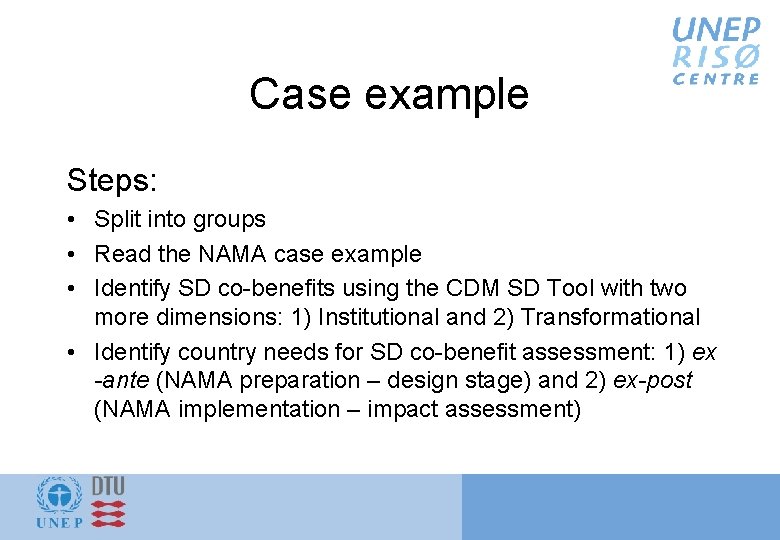 UNEP RISØ CENTRE

Case example

Steps:

• Split into groups
• Read the NAMA case example
• Identify SD co-benefits using the CDM SD Tool with two more dimensions: 1) Institutional and 2) Transformational
• Identify country needs for SD co-benefit assessment: 1) ex -ante (NAMA preparation – design stage) and 2) ex-post (NAMA implementation – impact assessment)

UNEP DTU